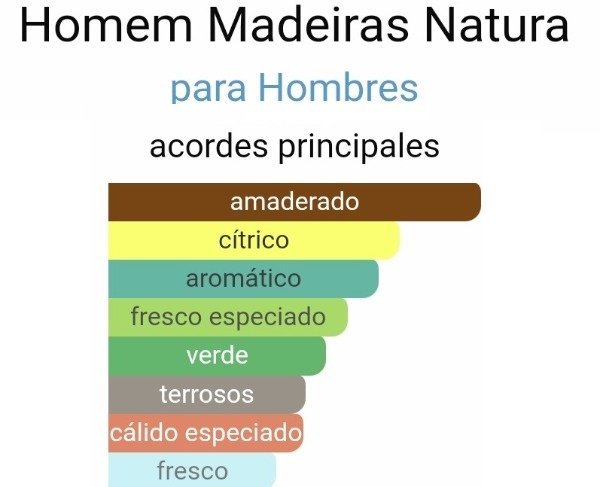 Homem Madeiras Natura

para Hombres

acordes principales

amaderado
cítrico
aromático
fresco especiado
verde
terrosos
cálido especiado
fresco